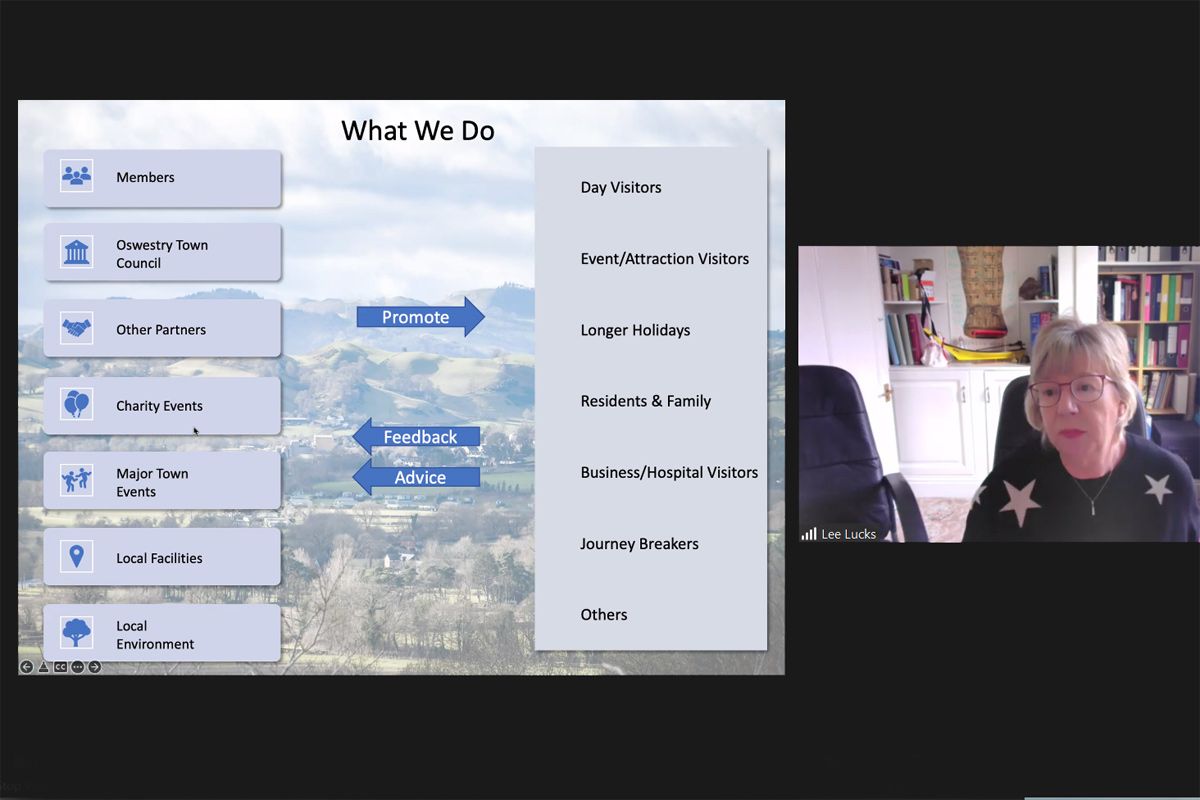 What We Do

Members

Oswestry Town Council

Other Partners

Charity Events

Major Town Events

Local Facilities

Local Environment

Promote

Feedback

Advice

Day Visitors

Event/Attraction Visitors

Longer Holidays

Residents & Family

Business/Hospital Visitors

Journey Breakers

Others

Lee Lucks